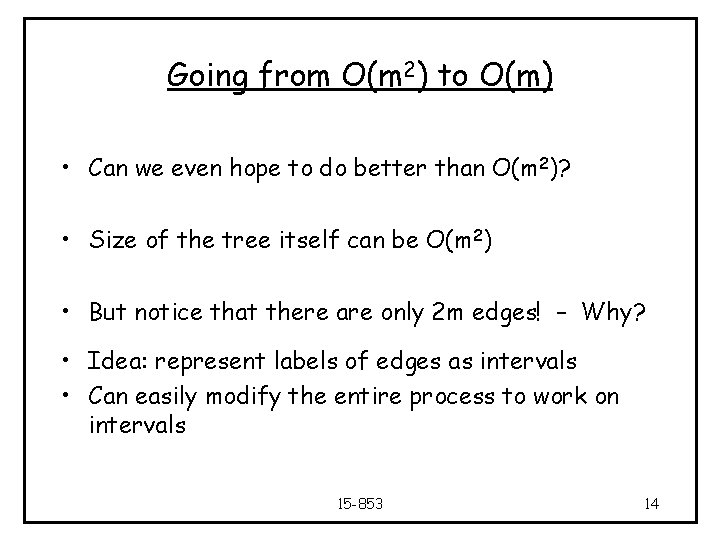 Going from $O(m^2)$ to $O(m)$

• Can we even hope to do better than $O(m^2)$?

• Size of the tree itself can be $O(m^2)$

• But notice that there are only 2m edges! – Why?

• Idea: represent labels of edges as intervals
• Can easily modify the entire process to work on intervals

15-853

14